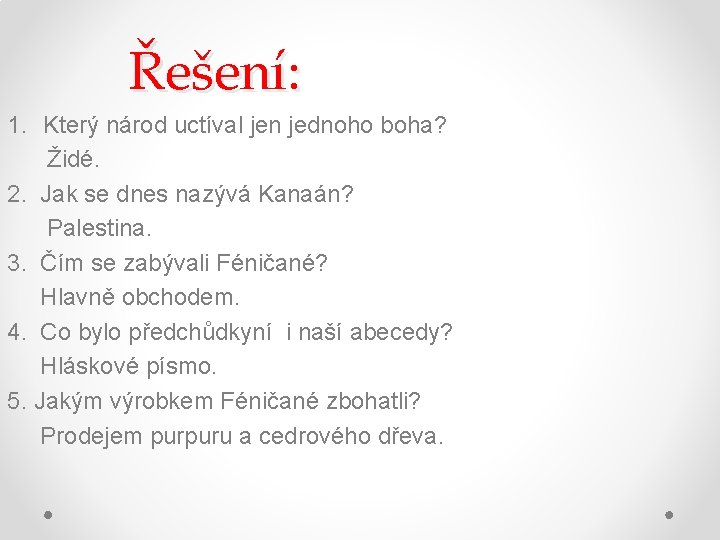 Řešení:

1. Který národ uctíval jen jednoho boha?
Židé.
2. Jak se dnes nazývá Kanaán?
Palestina.
3. Čím se zabývali Féničané?
Hlavně obchodem.
4. Co bylo předchůdkyní i naší abecedy?
Hláskové písmo.
5. Jakým výrobkem Féničané zbohatli?
Prodejem purpuru a cedrového dřeva.